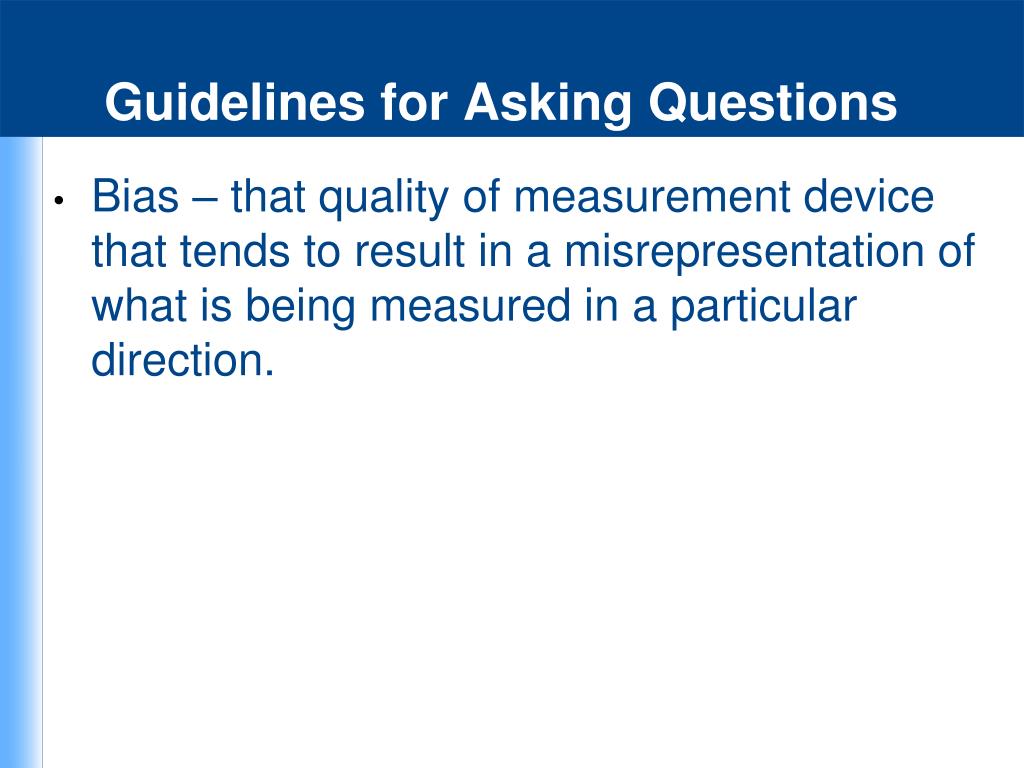 Guidelines for Asking Questions

• Bias – that quality of measurement device that tends to result in a misrepresentation of what is being measured in a particular direction.